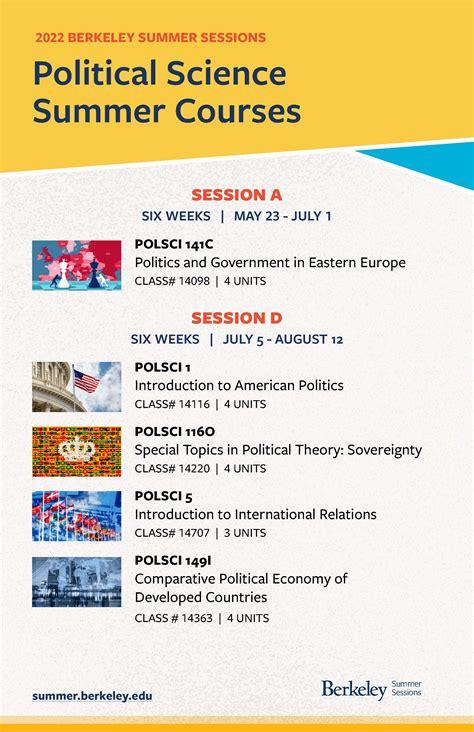 2022 BERKELEY SUMMER SESSIONS

Political Science Summer Courses

SESSION A

SIX WEEKS | MAY 23 - JULY 1

POLSCI 141C
Politics and Government in Eastern Europe
CLASS# 14098 | 4 UNITS

SESSION D

SIX WEEKS | JULY 5 - AUGUST 12

POLSCI 1
Introduction to American Politics
CLASS# 14116 | 4 UNITS

POLSCI 116O
Special Topics in Political Theory: Sovereignty
CLASS# 14220 | 4 UNITS

POLSCI 5
Introduction to International Relations
CLASS# 14707 | 3 UNITS

POLSCI 149I
Comparative Political Economy of Developed Countries
CLASS # 14363 | 4 UNITS

summer.berkeley.edu

Berkeley Summer Sessions